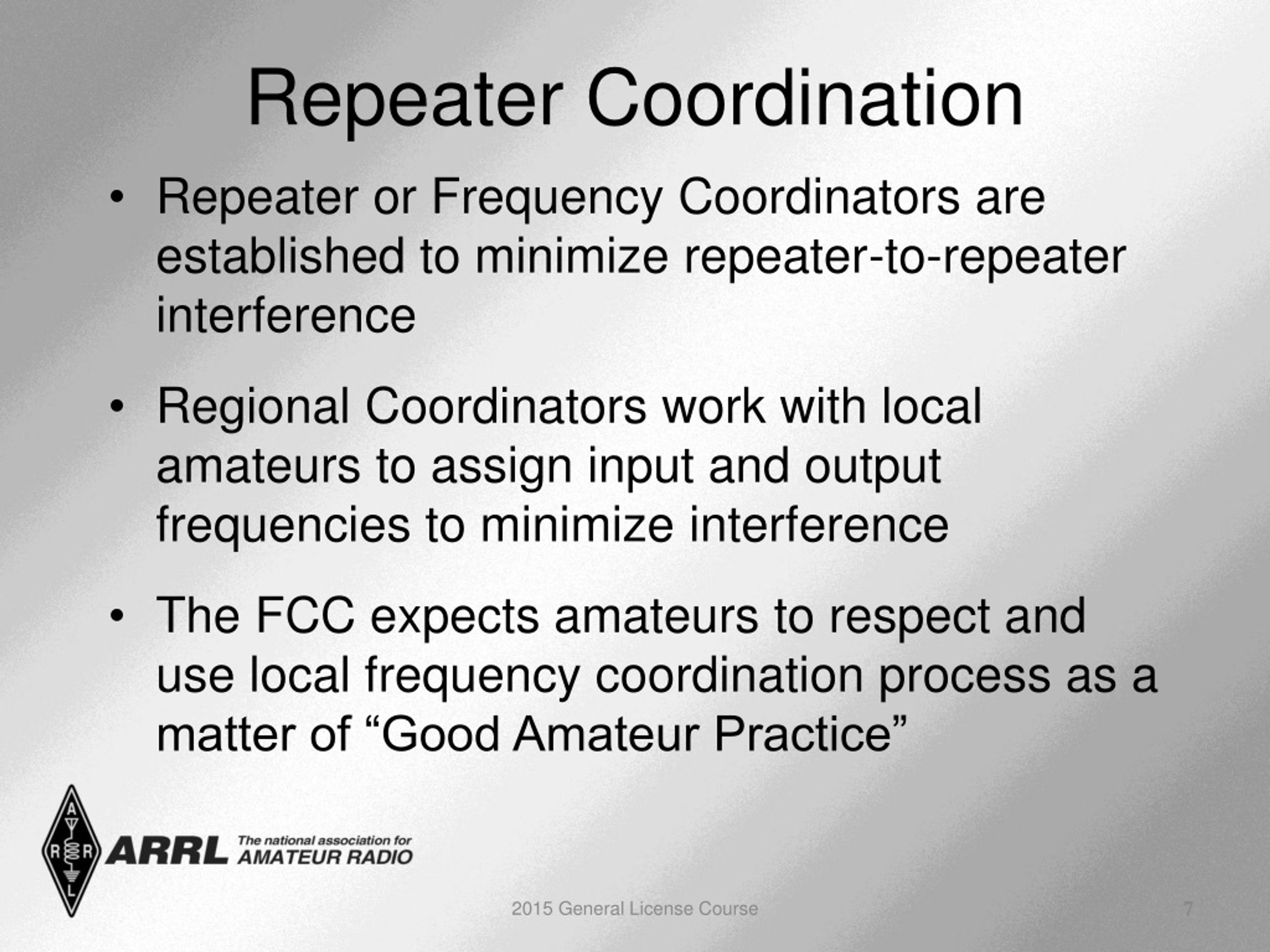 Repeater Coordination

• Repeater or Frequency Coordinators are established to minimize repeater-to-repeater interference

• Regional Coordinators work with local amateurs to assign input and output frequencies to minimize interference

• The FCC expects amateurs to respect and use local frequency coordination process as a matter of “Good Amateur Practice”

A R R L

ARRL The national association for AMATEUR RADIO

2015 General License Course

7